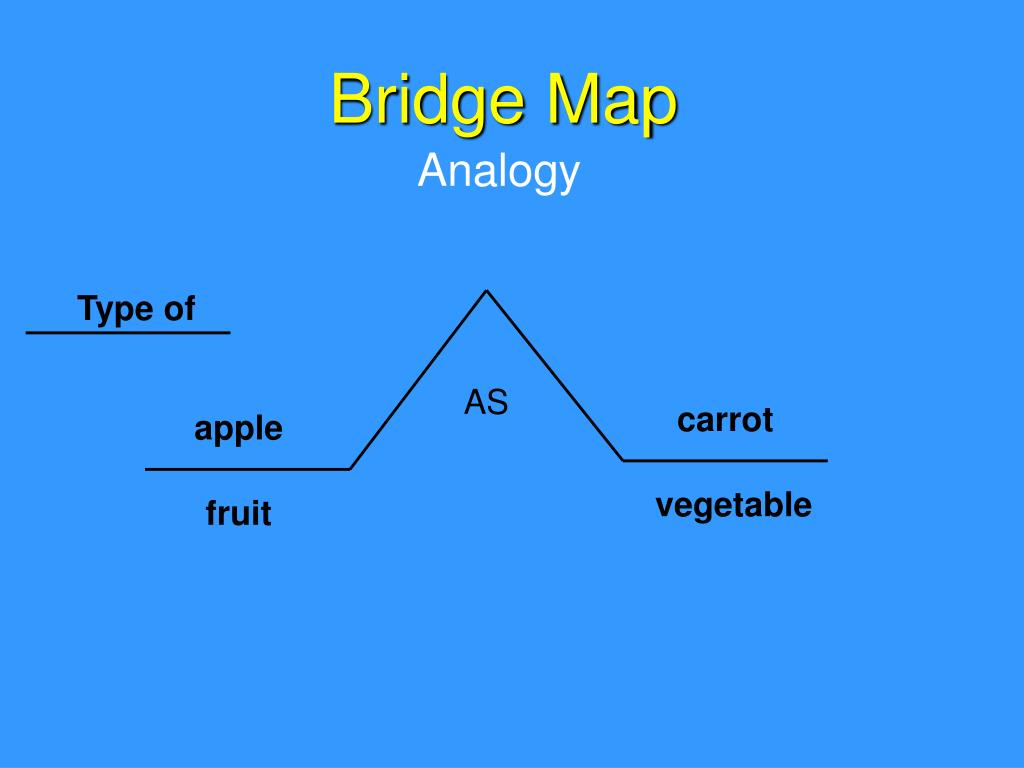 Bridge Map
Analogy

Type of

apple

fruit

AS

carrot

vegetable